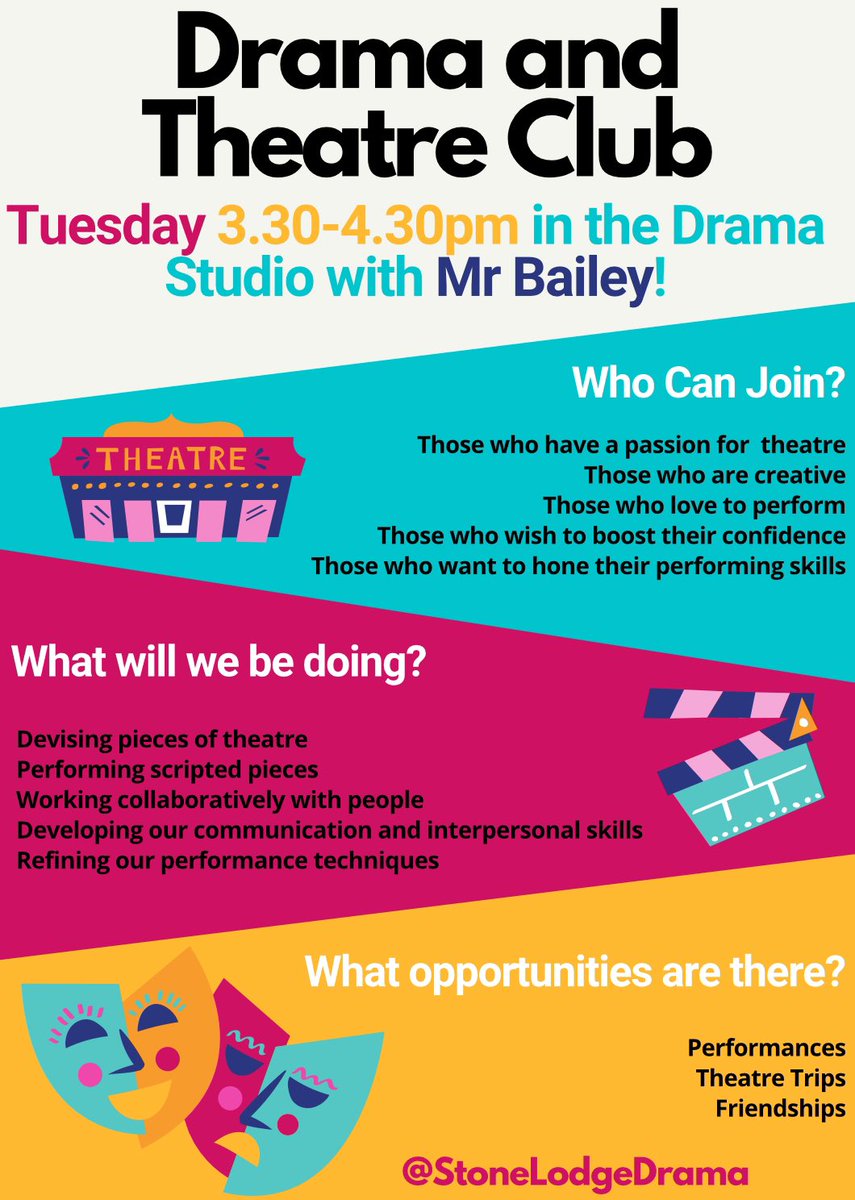 Drama and Theatre Club

Tuesday 3.30-4.30pm in the Drama Studio with Mr Bailey!

Who Can Join?

THEATRE

Those who have a passion for theatre
Those who are creative
Those who love to perform
Those who wish to boost their confidence
Those who want to hone their performing skills

What will we be doing?

Devising pieces of theatre
Performing scripted pieces
Working collaboratively with people
Developing our communication and interpersonal skills
Refining our performance techniques

What opportunities are there?

Performances
Theatre Trips
Friendships

@StoneLodgeDrama